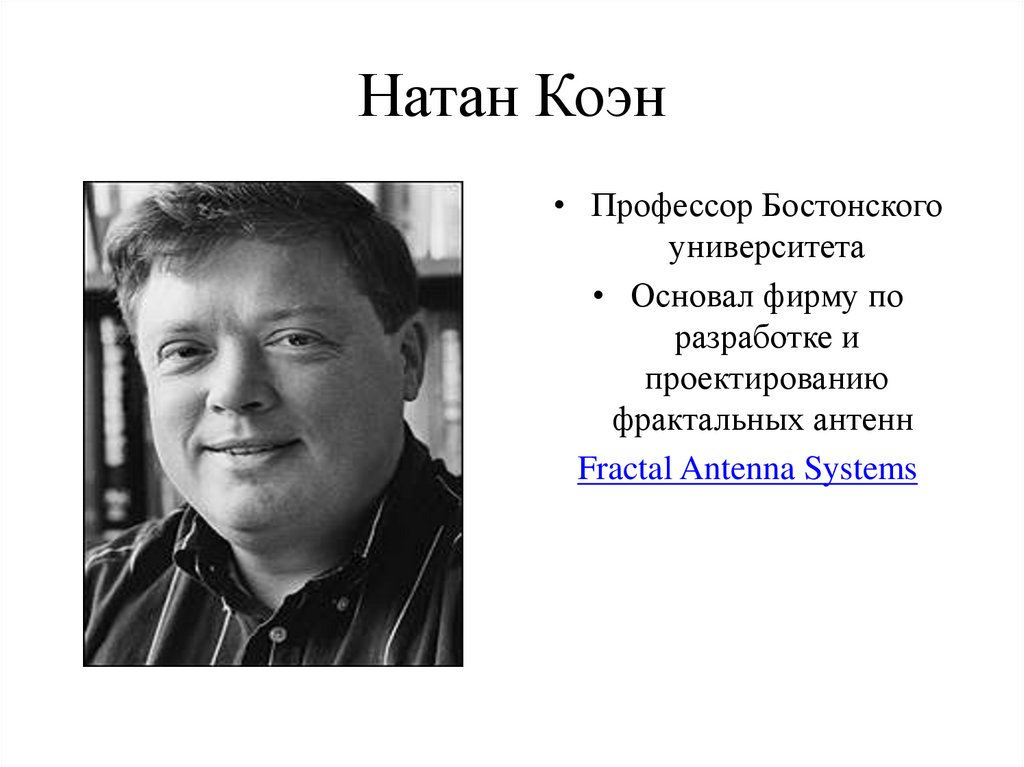 Натан Коэн

• Профессор Бостонского университета

• Основал фирму по разработке и проектированию фрактальных антенн

Fractal Antenna Systems